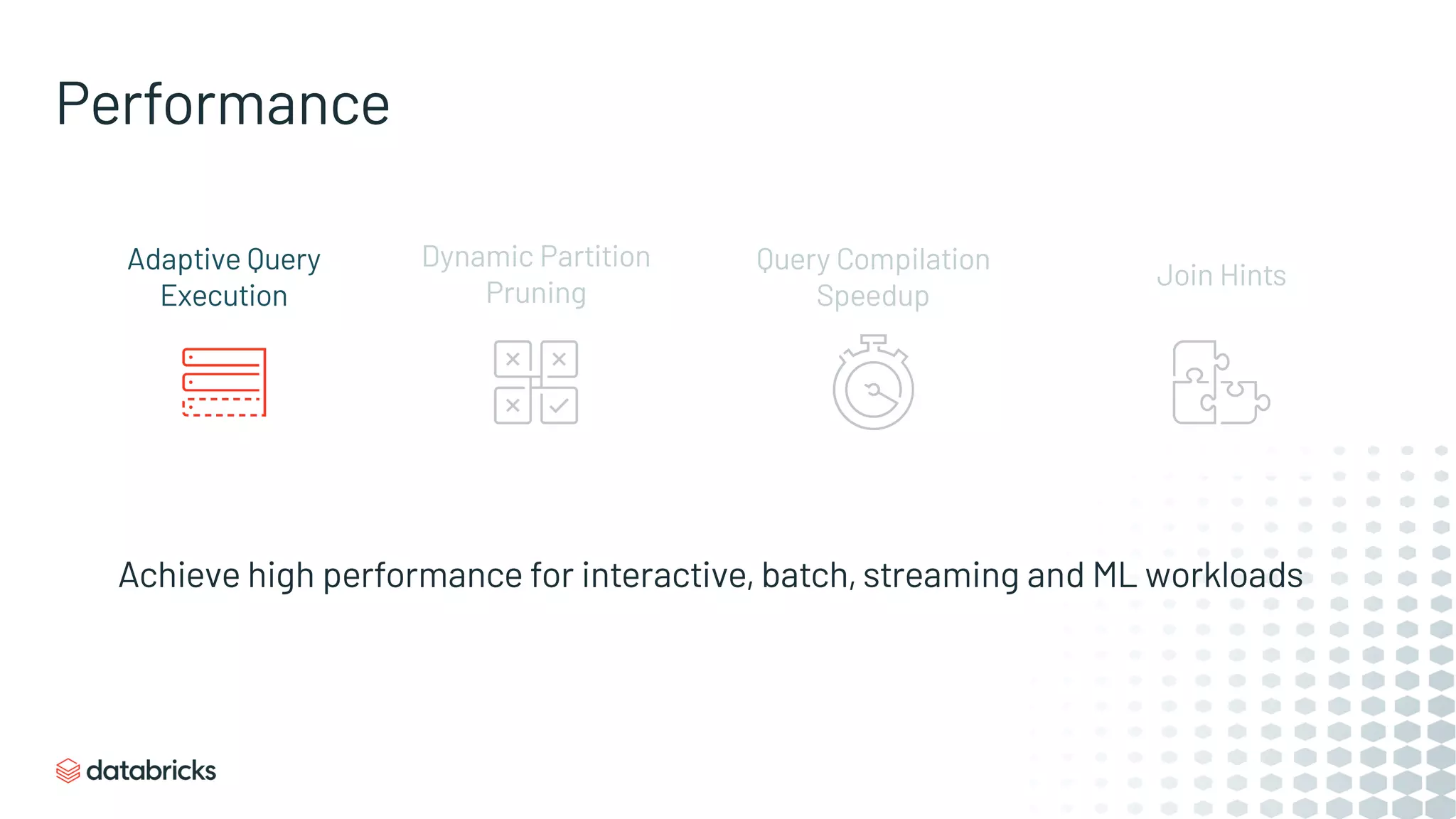 Performance

Adaptive Query Execution

Dynamic Partition Pruning

Query Compilation Speedup

Join Hints

Achieve high performance for interactive, batch, streaming and ML workloads

databricks